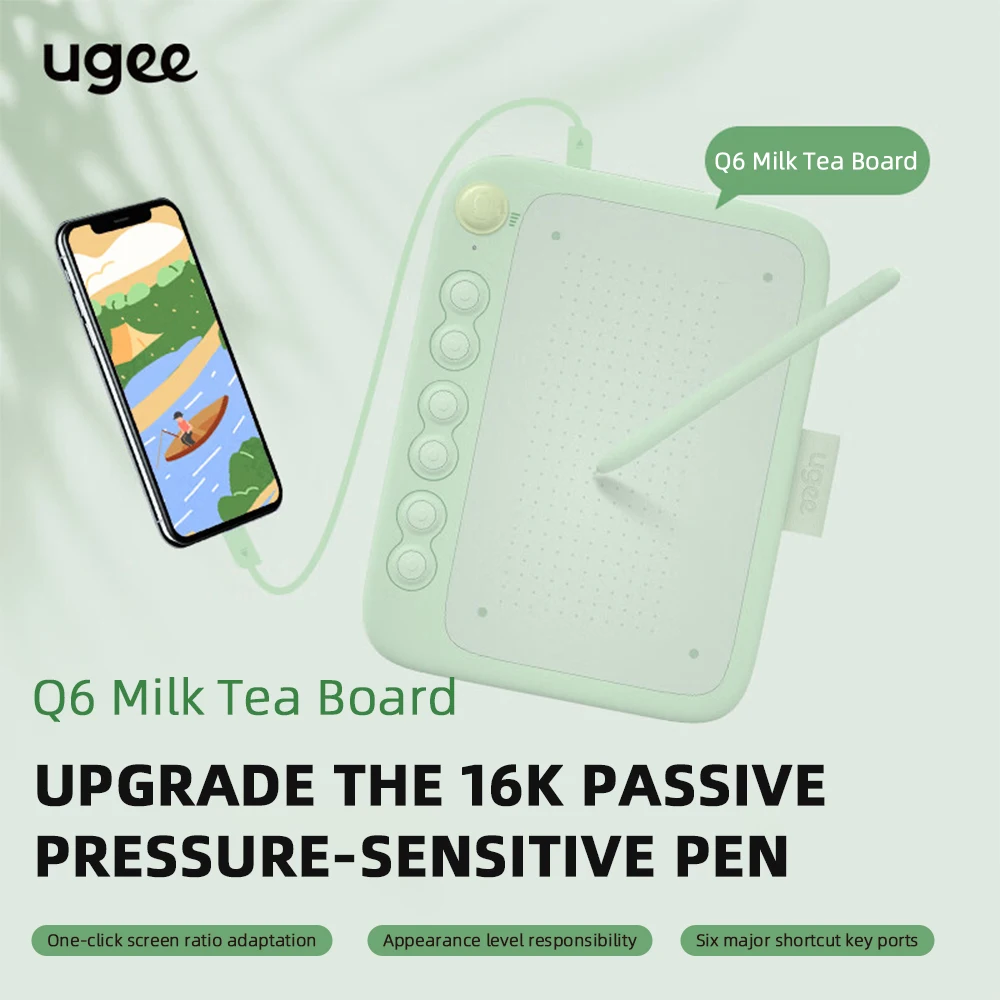 ugee

Q6 Milk Tea Board

ugee

Q6 Milk Tea Board

UPGRADE THE 16K PASSIVE PRESSURE-SENSITIVE PEN

One-click screen ratio adaptation

Appearance level responsibility

Six major shortcut key ports